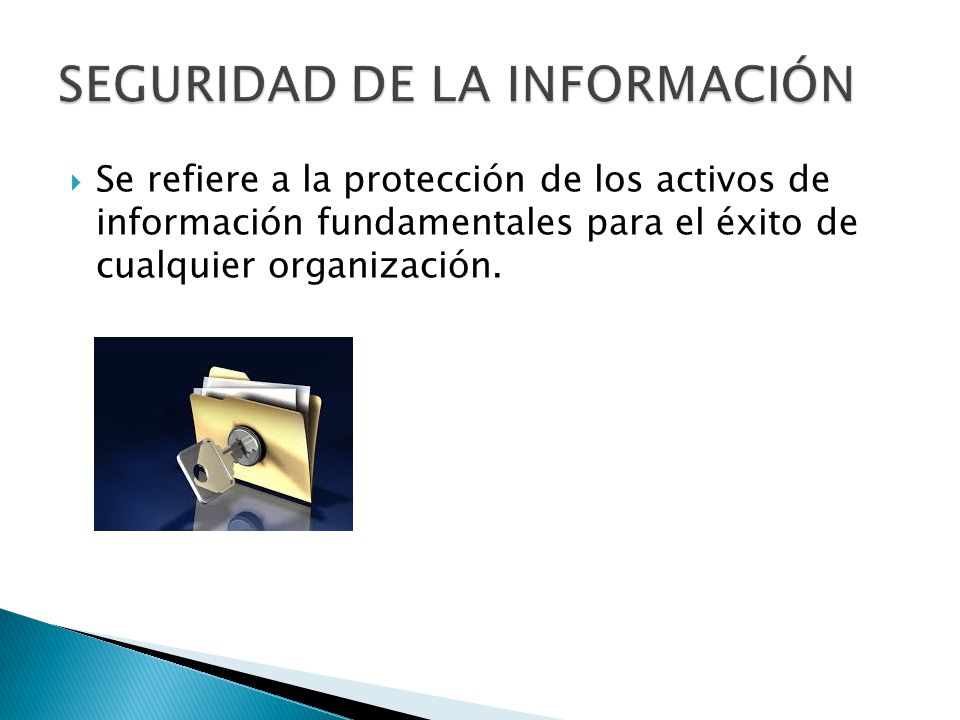 SEGURIDAD DE LA INFORMACIÓN

Se refiere a la protección de los activos de información fundamentales para el éxito de cualquier organización.